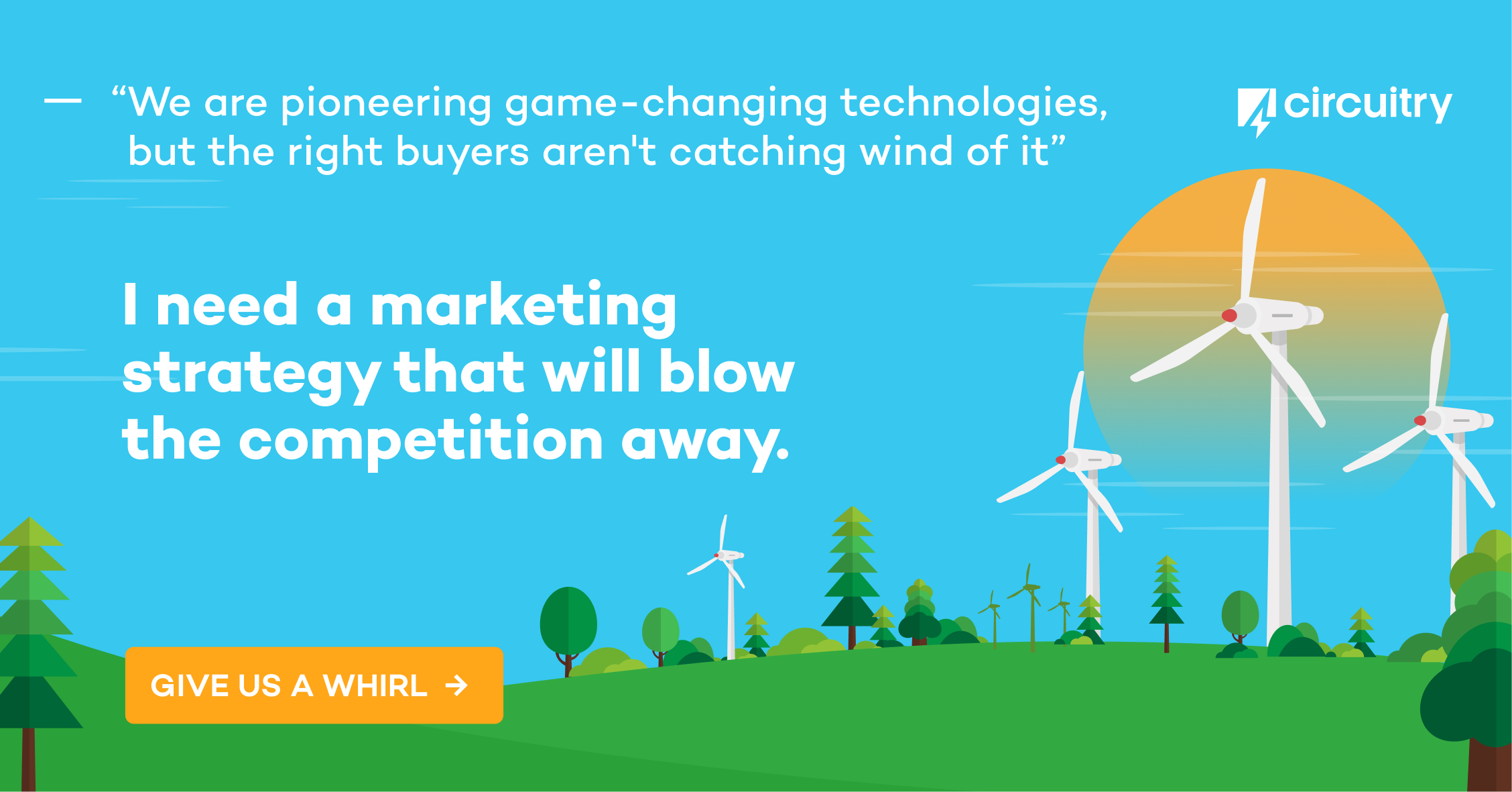 — “We are pioneering game-changing technologies, but the right buyers aren't catching wind of it”

circuitry

I need a marketing strategy that will blow the competition away.

GIVE US A WHIRL →